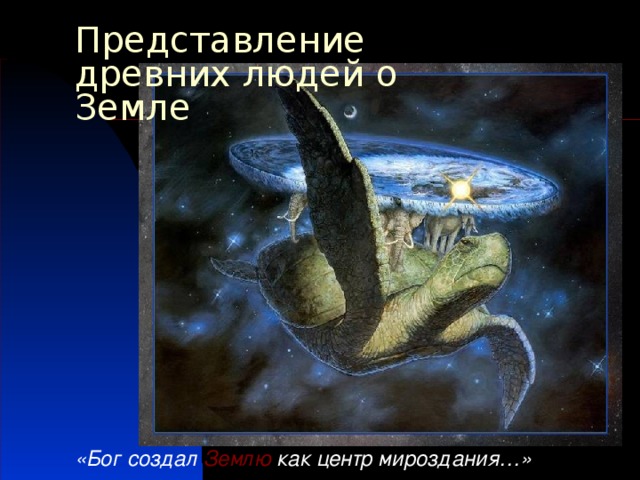 Представление древних людей о Земле

«Бог создал Землю как центр мироздания…»